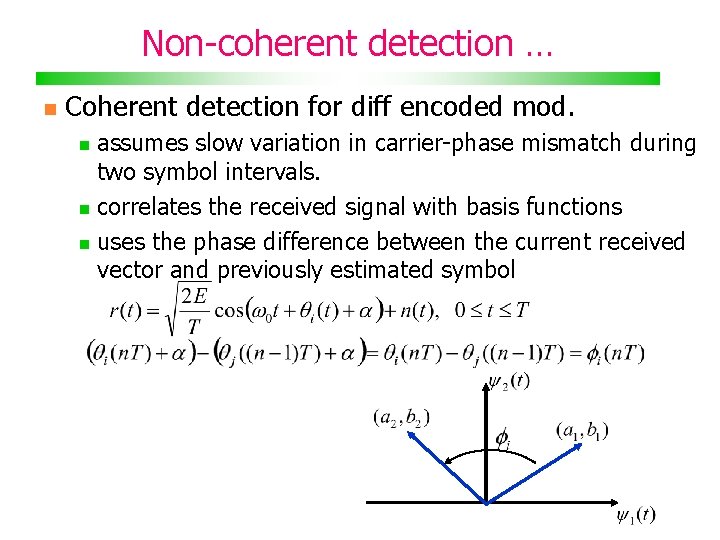 Non-coherent detection …

Coherent detection for diff encoded mod.

assumes slow variation in carrier-phase mismatch during two symbol intervals.

correlates the received signal with basis functions

uses the phase difference between the current received vector and previously estimated symbol

$r(t) = \sqrt{\frac{2E}{T}} \cos(\omega_0 t + \theta_i(t) + \alpha) + n(t), \quad 0 \le t \le T$

$(\theta_i(nT) + \alpha) - (\theta_j((n-1)T) + \alpha) = \theta_i(nT) - \theta_j((n-1)T) = \phi_i(nT)$

$\psi_2(t)$

$(a_2, b_2)$

$\phi_i$

$(a_1, b_1)$

$\psi_1(t)$